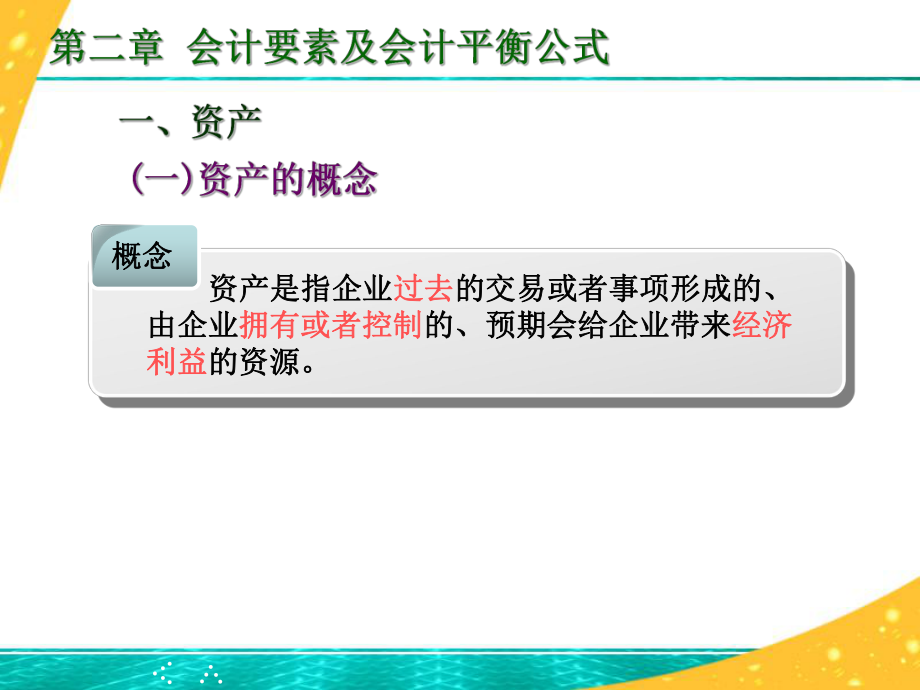 第二章 会计要素及会计平衡公式

一、资产

(一)资产的概念

概念

资产是指企业过去的交易或者事项形成的、由企业拥有或者控制的、预期会给企业带来经济利益的资源。